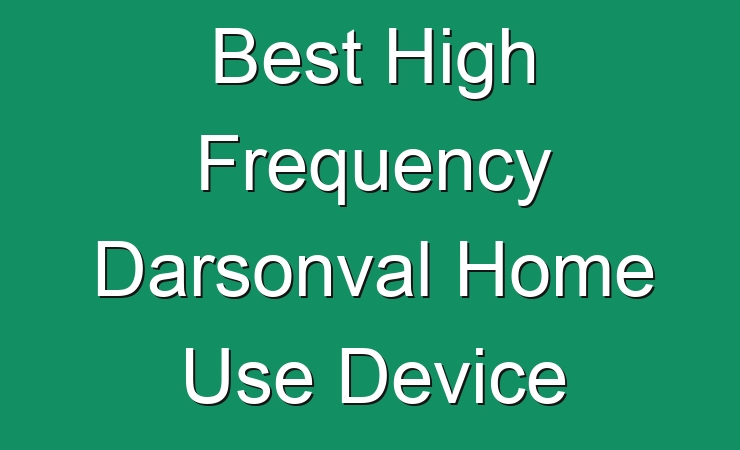 Best High Frequency Darsonval Home Use Device